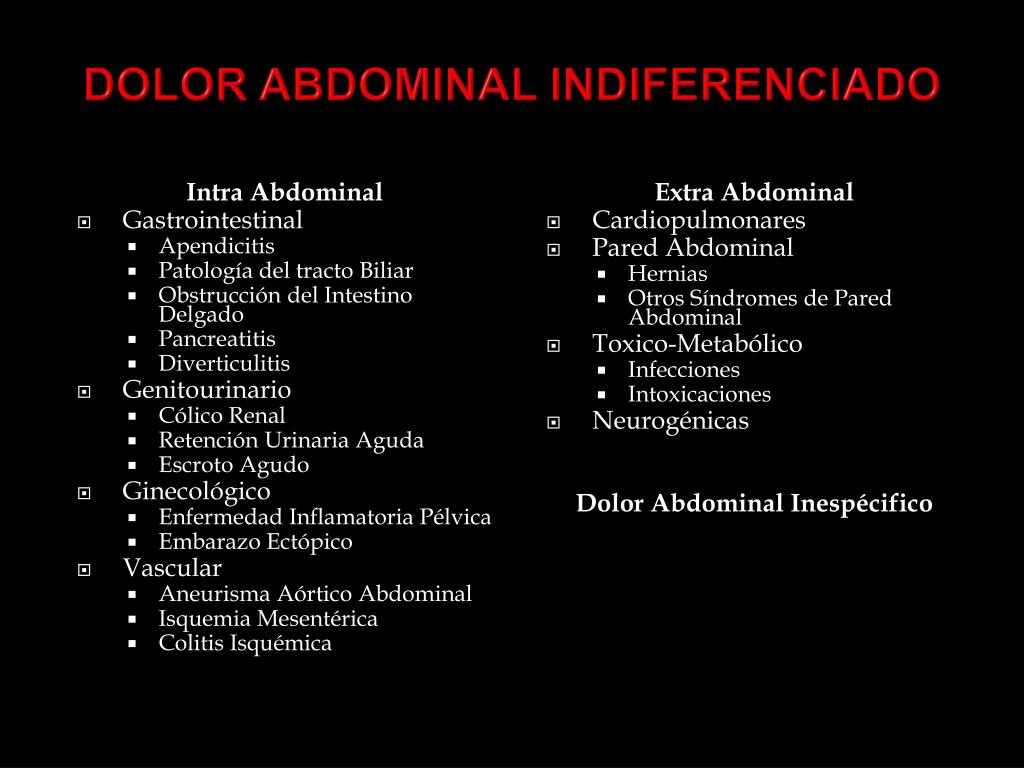 DOLOR ABDOMINAL INDIFERENCIADO

Intra Abdominal
- Gastrointestinal
  - Apendicitis
  - Patología del tracto Biliar
  - Obstrucción del Intestino Delgado
  - Pancreatitis
  - Diverticulitis
- Genitourinario
  - Cólico Renal
  - Retención Urinaria Aguda
  - Escroto Agudo
- Ginecológico
  - Enfermedad Inflamatoria Pélvica
  - Embarazo Ectópico
- Vascular
  - Aneurisma Aórtico Abdominal
  - Isquemia Mesentérica
  - Colitis Isquémica

Extra Abdominal
- Cardiopulmonares
- Pared Abdominal
  - Hernias
  - Otros Síndromes de Pared Abdominal
- Toxico-Metabólico
  - Infecciones
  - Intoxicaciones
- Neurogénicas

Dolor Abdominal Inespécifico